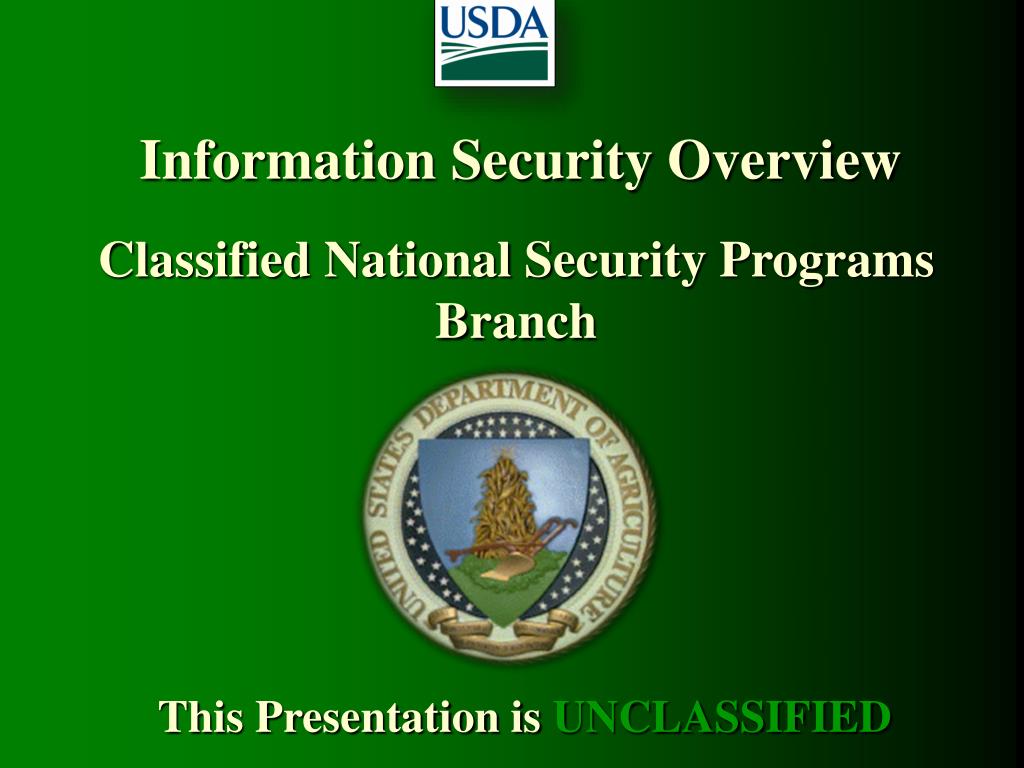 USDA

Information Security Overview

Classified National Security Programs Branch

UNITED STATES DEPARTMENT OF AGRICULTURE

This Presentation is UNCLASSIFIED